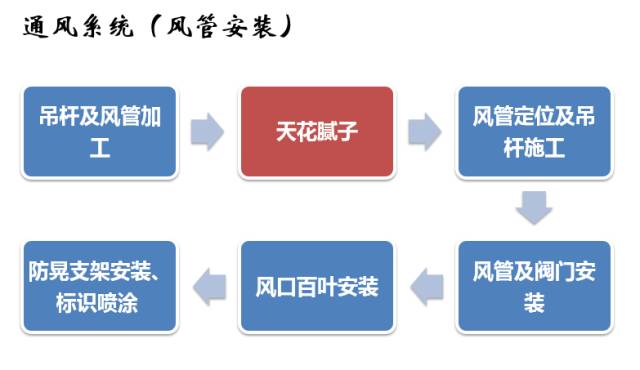 通风系统（风管安装）

吊杆及风管加工

天花腻子

风管定位及吊杆施工

风管及阀门安装

风口百叶安装

防晃支架安装、标识喷涂